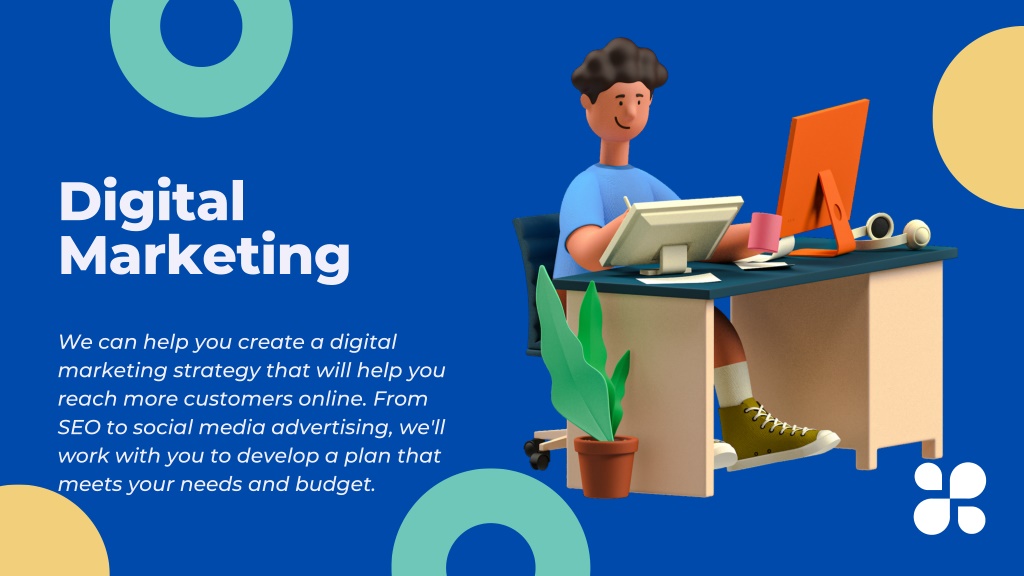 Digital Marketing

We can help you create a digital marketing strategy that will help you reach more customers online. From SEO to social media advertising, we'll work with you to develop a plan that meets your needs and budget.